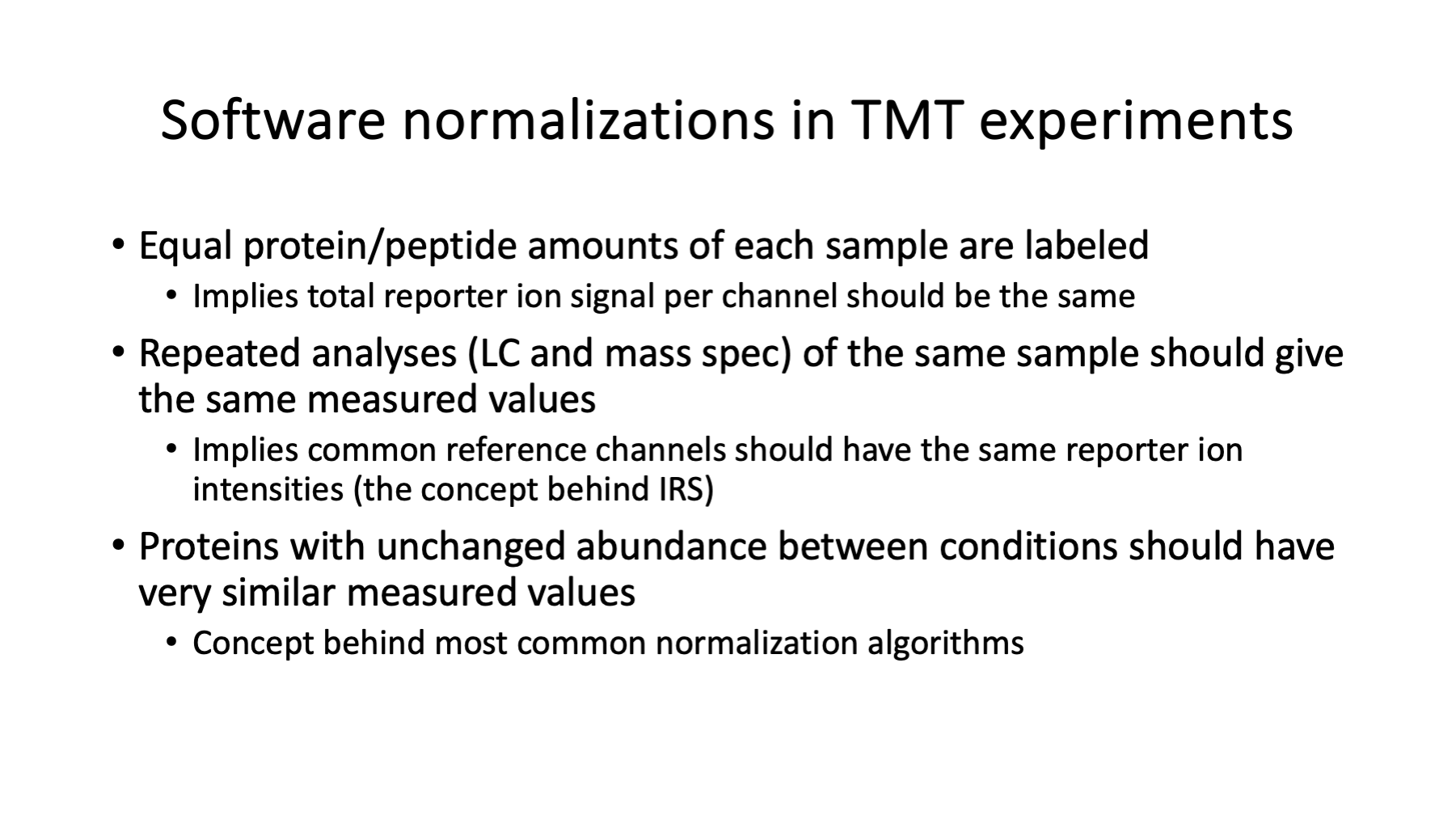 Software normalizations in TMT experiments

• Equal protein/peptide amounts of each sample are labeled
  • Implies total reporter ion signal per channel should be the same
• Repeated analyses (LC and mass spec) of the same sample should give the same measured values
  • Implies common reference channels should have the same reporter ion intensities (the concept behind IRS)
• Proteins with unchanged abundance between conditions should have very similar measured values
  • Concept behind most common normalization algorithms